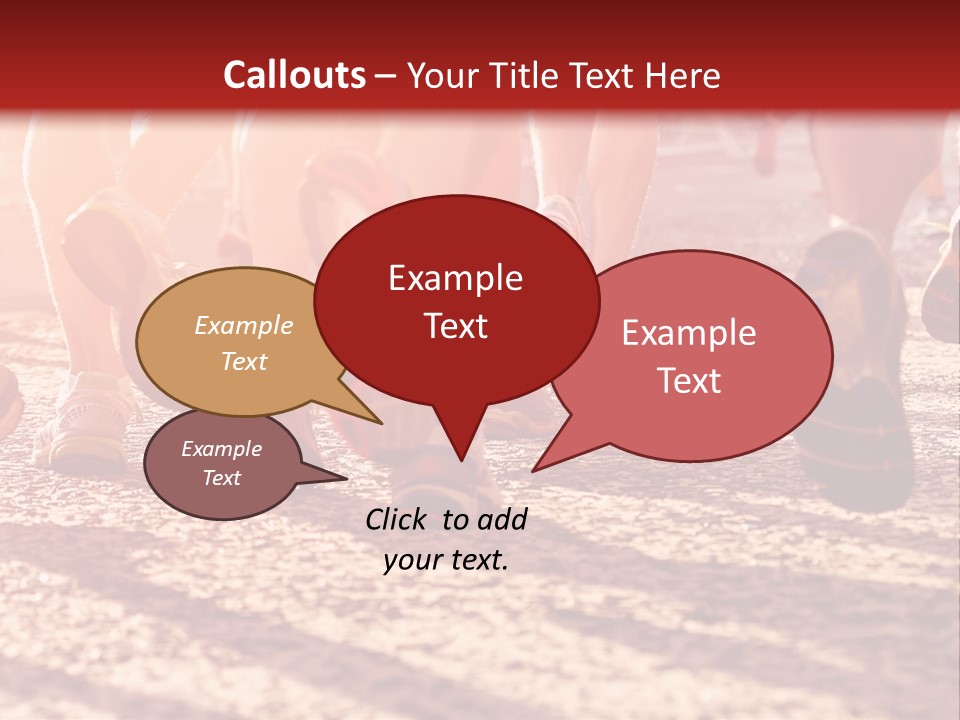 Callouts – Your Title Text Here

Example Text

Example Text

Example Text

Example Text

Click to add your text.